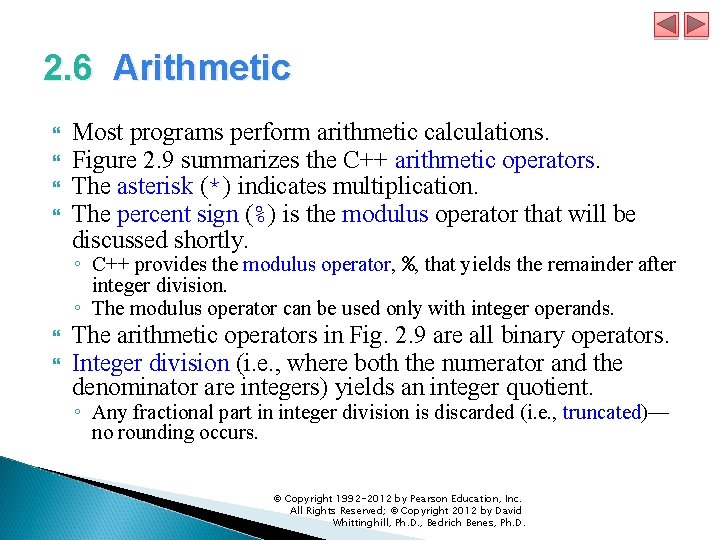 2.6 Arithmetic

Most programs perform arithmetic calculations.

Figure 2.9 summarizes the C++ arithmetic operators.

The asterisk (*) indicates multiplication.

The percent sign (%) is the modulus operator that will be discussed shortly.

◦ C++ provides the modulus operator, %, that yields the remainder after integer division.

◦ The modulus operator can be used only with integer operands.

The arithmetic operators in Fig. 2.9 are all binary operators.

Integer division (i.e., where both the numerator and the denominator are integers) yields an integer quotient.

◦ Any fractional part in integer division is discarded (i.e., truncated)—no rounding occurs.

© Copyright 1992-2012 by Pearson Education, Inc. All Rights Reserved; © Copyright 2012 by David Whittinghill, Ph.D., Bedrich Benes, Ph.D.